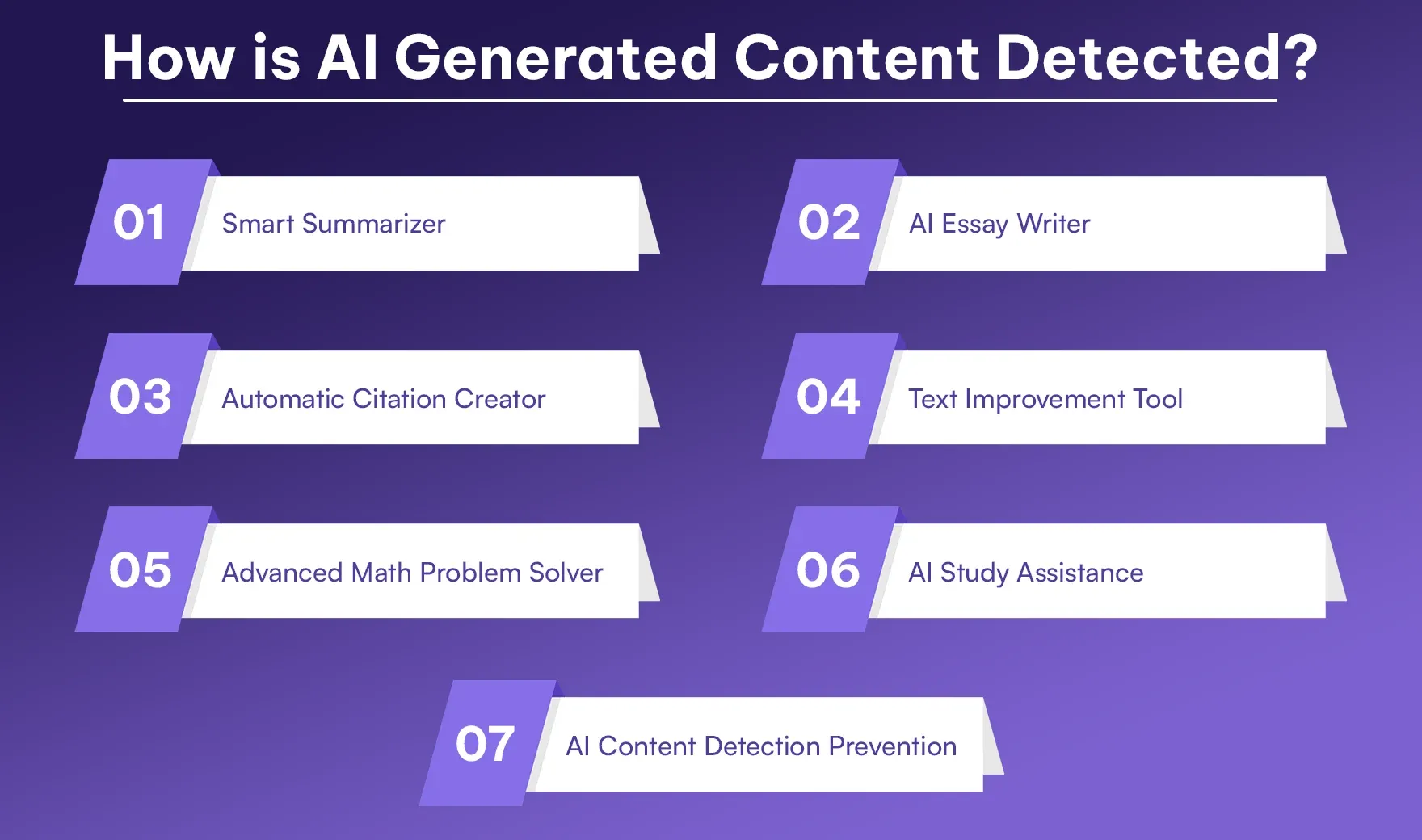 How is AI Generated Content Detected?

01 Smart Summarizer

02 AI Essay Writer

03 Automatic Citation Creator

04 Text Improvement Tool

05 Advanced Math Problem Solver

06 AI Study Assistance

07 AI Content Detection Prevention